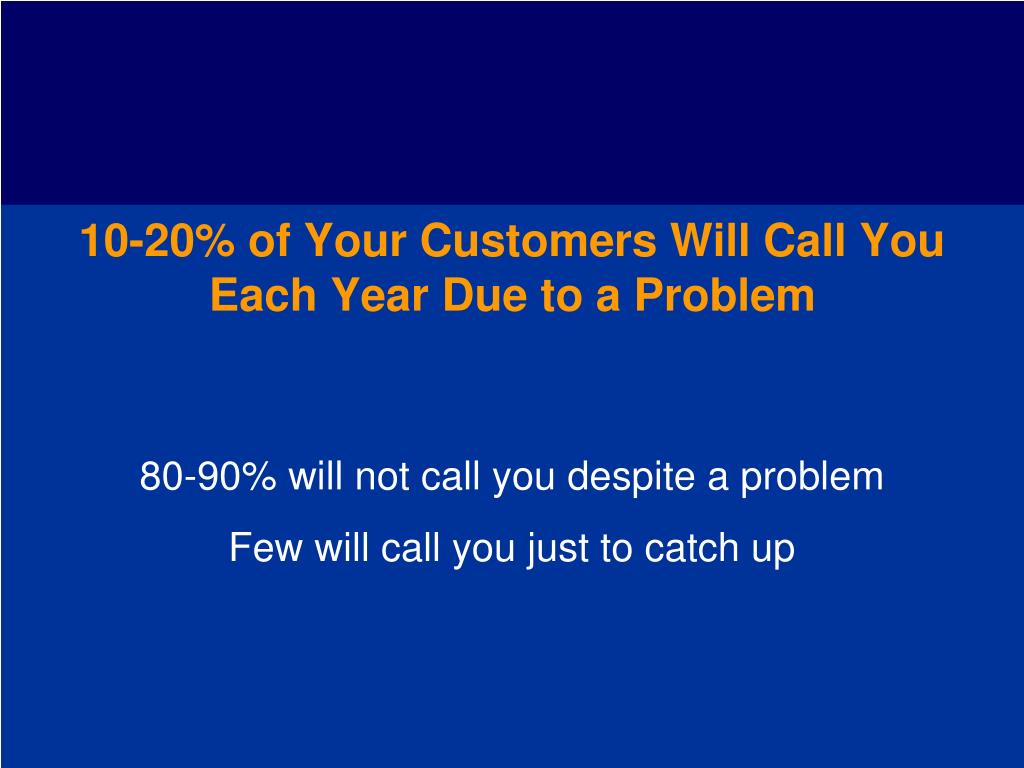 10-20% of Your Customers Will Call You Each Year Due to a Problem

80-90% will not call you despite a problem

Few will call you just to catch up